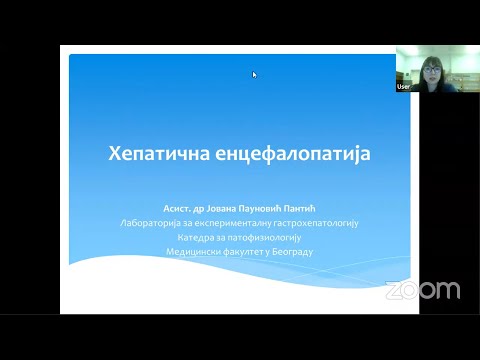 User

Хепатична енцефалопатија

Асист. др Јована Пауновић Пантић
Лабораторија за експерименталну гастрохепатологију
Катедра за патофизиологију
Медицински факултет у Београду

zoom